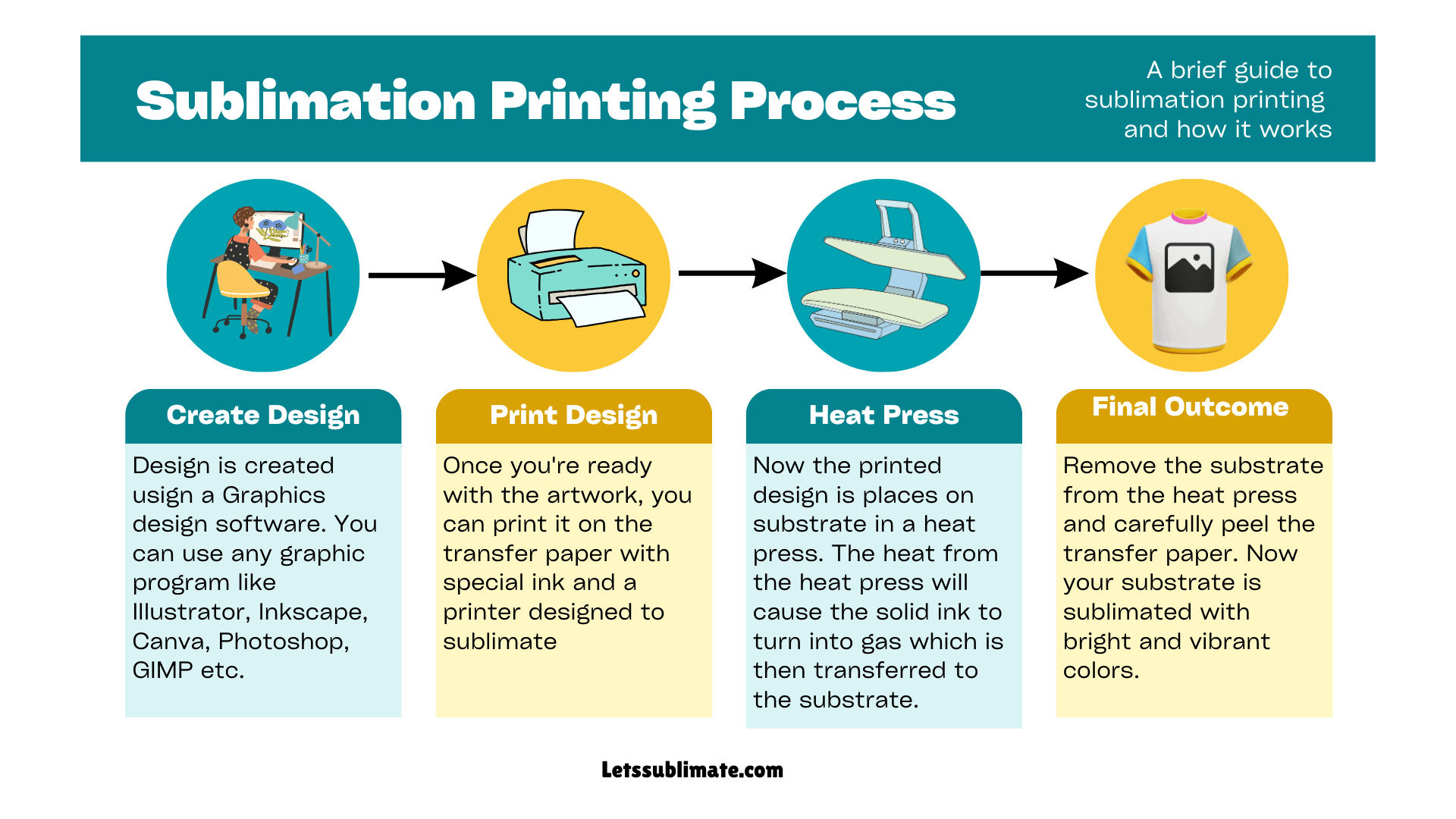 Sublimation Printing Process

A brief guide to sublimation printing and how it works

Create Design

Design is created usign a Graphics design software. You can use any graphic program like Illustrator, Inkscape, Canva, Photoshop, GIMP etc.

Print Design

Once you're ready with the artwork, you can print it on the transfer paper with special ink and a printer designed to sublimate

Heat Press

Now the printed design is places on substrate in a heat press. The heat from the heat press will cause the solid ink to turn into gas which is then transferred to the substrate.

Final Outcome

Remove the substrate from the heat press and carefully peel the transfer paper. Now your substrate is sublimated with bright and vibrant colors.

Letssublimate.com